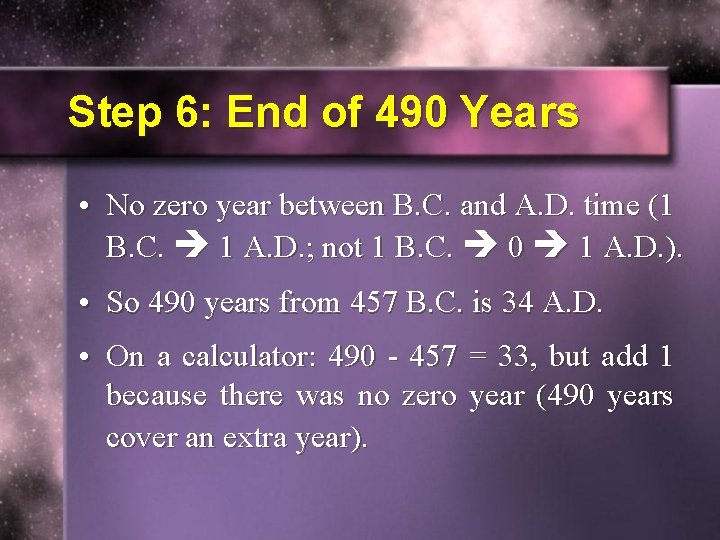 Step 6: End of 490 Years

• No zero year between B.C. and A.D. time (1 B.C. → 1 A.D.; not 1 B.C. → 0 → 1 A.D.).

• So 490 years from 457 B.C. is 34 A.D.

• On a calculator: 490 - 457 = 33, but add 1 because there was no zero year (490 years cover an extra year).